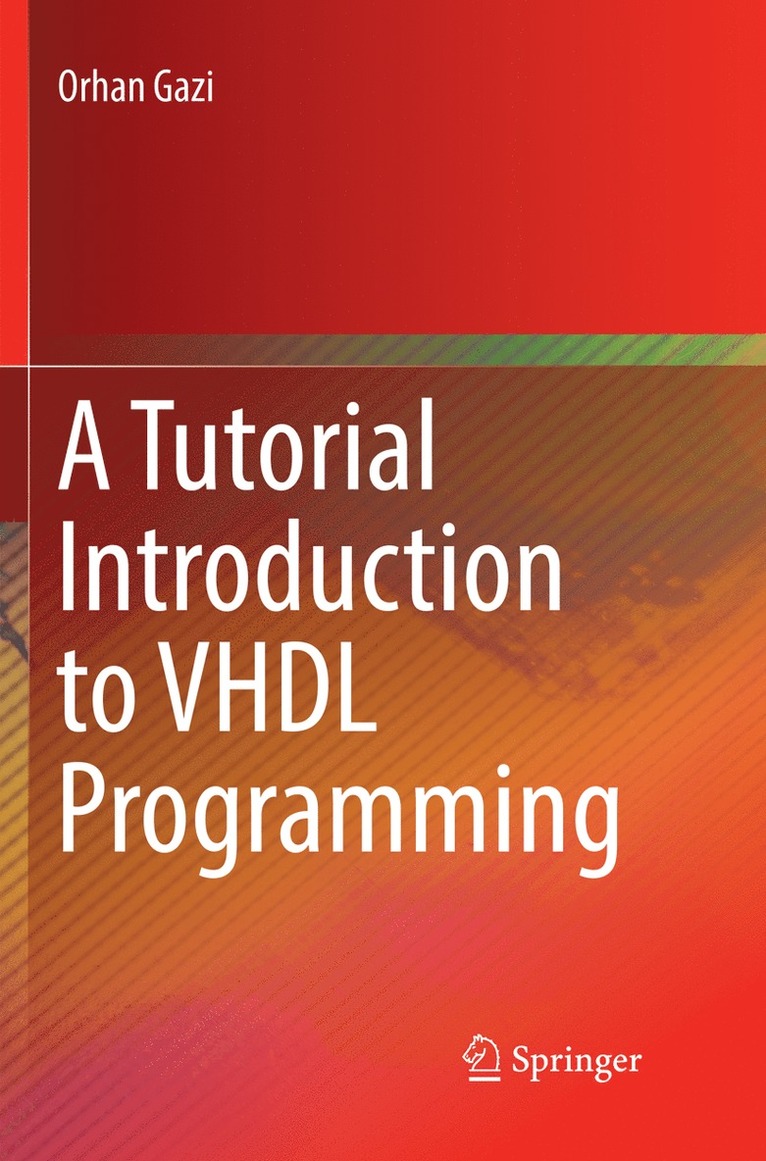 Orhan Gazi

A Tutorial Introduction to VHDL Programming

Springer